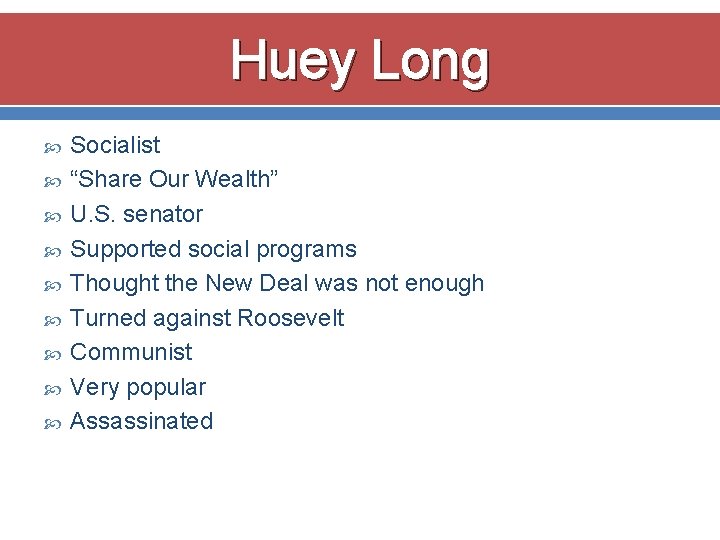 Huey Long

Socialist
“Share Our Wealth”
U.S. senator
Supported social programs
Thought the New Deal was not enough
Turned against Roosevelt
Communist
Very popular
Assassinated